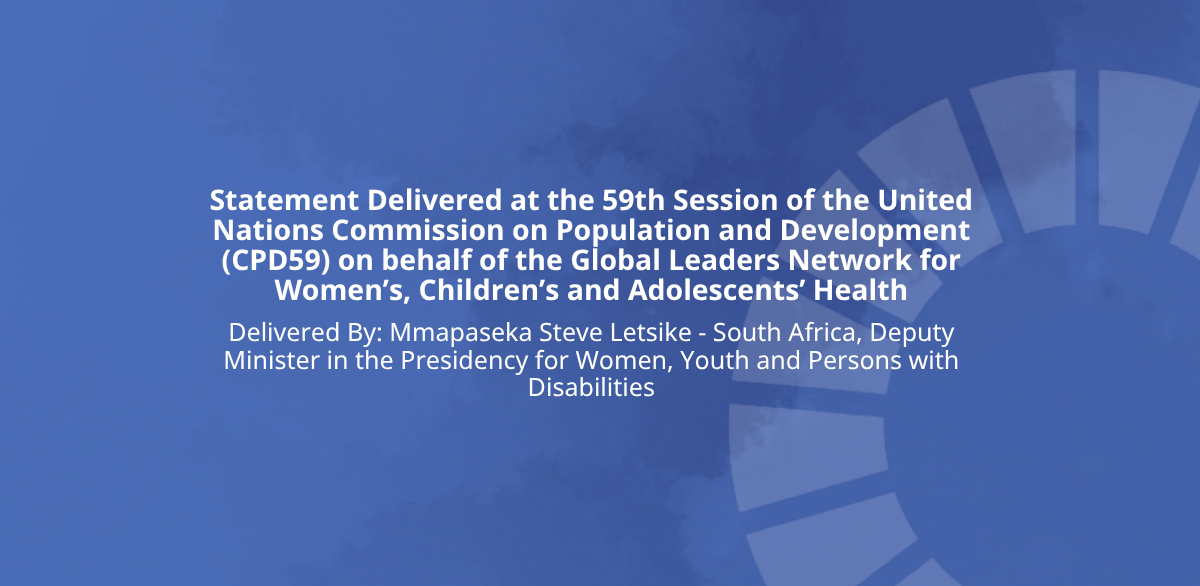 Statement Delivered at the 59th Session of the United Nations Commission on Population and Development (CPD59) on behalf of the Global Leaders Network for Women’s, Children’s and Adolescents’ Health

Delivered By: Mmapaseka Steve Letsike - South Africa, Deputy Minister in the Presidency for Women, Youth and Persons with Disabilities